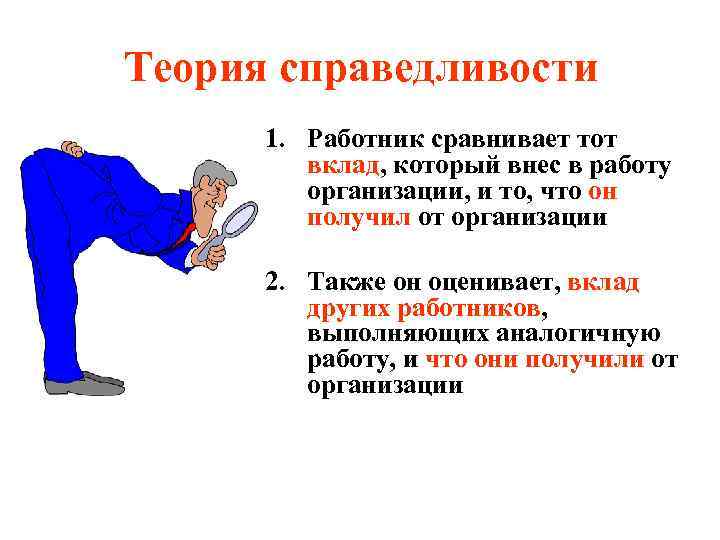 Теория справедливости

1. Работник сравнивает тот вклад, который внес в работу организации, и то, что он получил от организации

2. Также он оценивает, вклад других работников, выполняющих аналогичную работу, и что они получили от организации